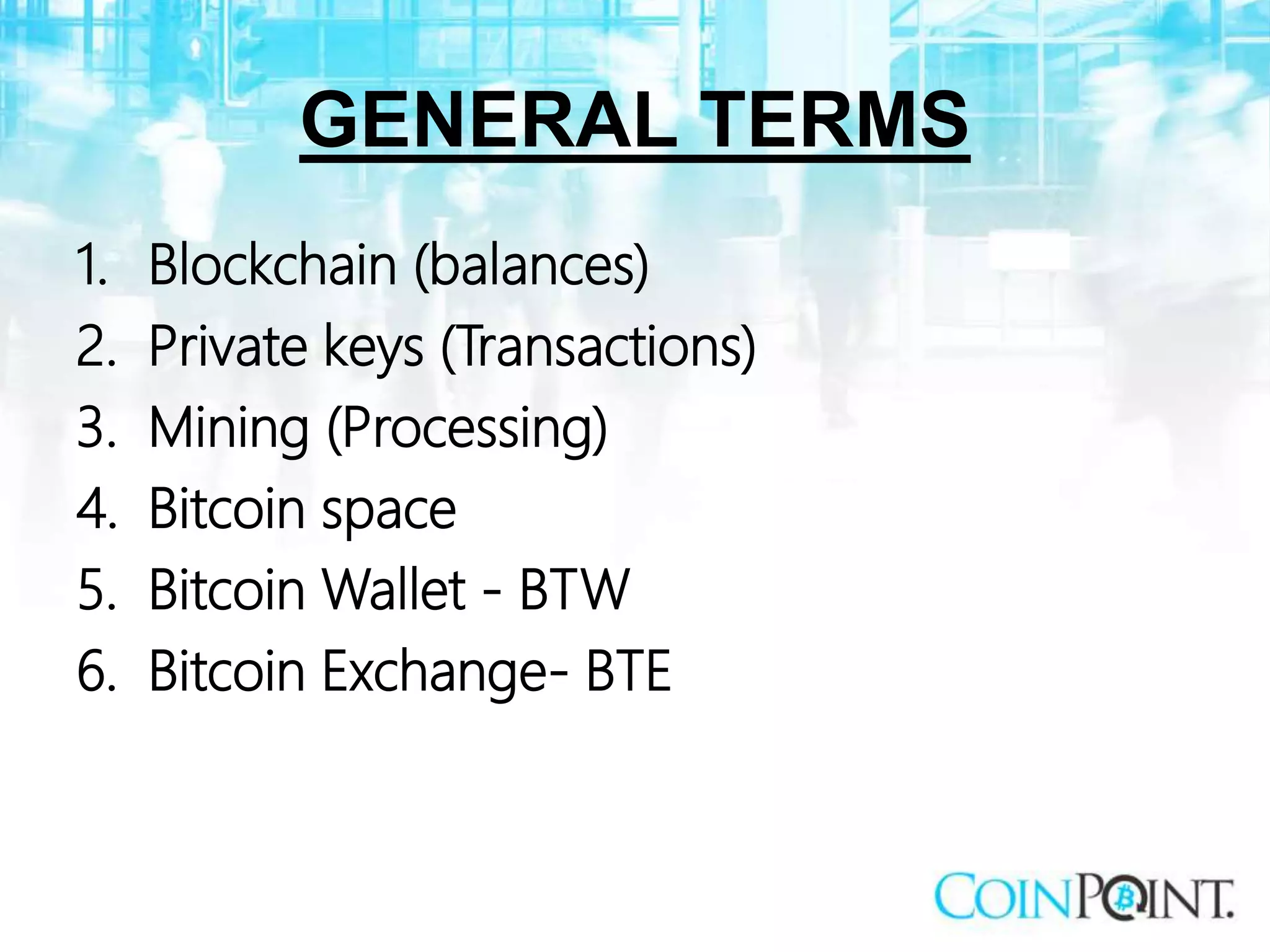 GENERAL TERMS

1. Blockchain (balances)
2. Private keys (Transactions)
3. Mining (Processing)
4. Bitcoin space
5. Bitcoin Wallet - BTW
6. Bitcoin Exchange- BTE

COINPOINT.